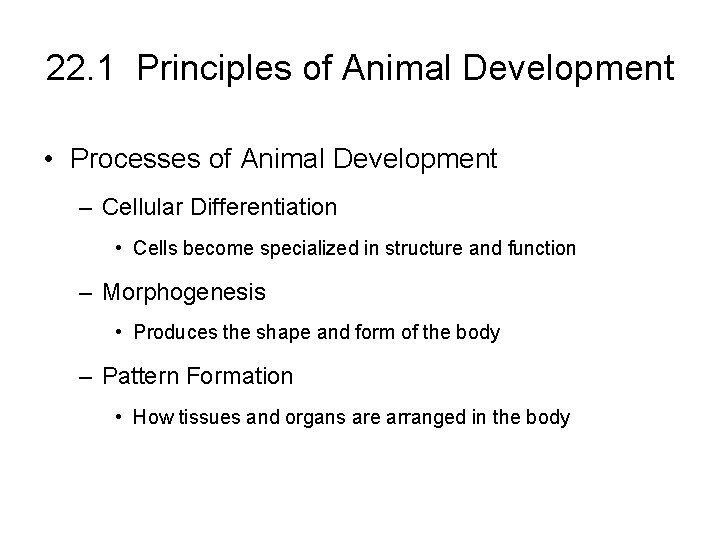 22.1 Principles of Animal Development

• Processes of Animal Development

– Cellular Differentiation

• Cells become specialized in structure and function

– Morphogenesis

• Produces the shape and form of the body

– Pattern Formation

• How tissues and organs are arranged in the body